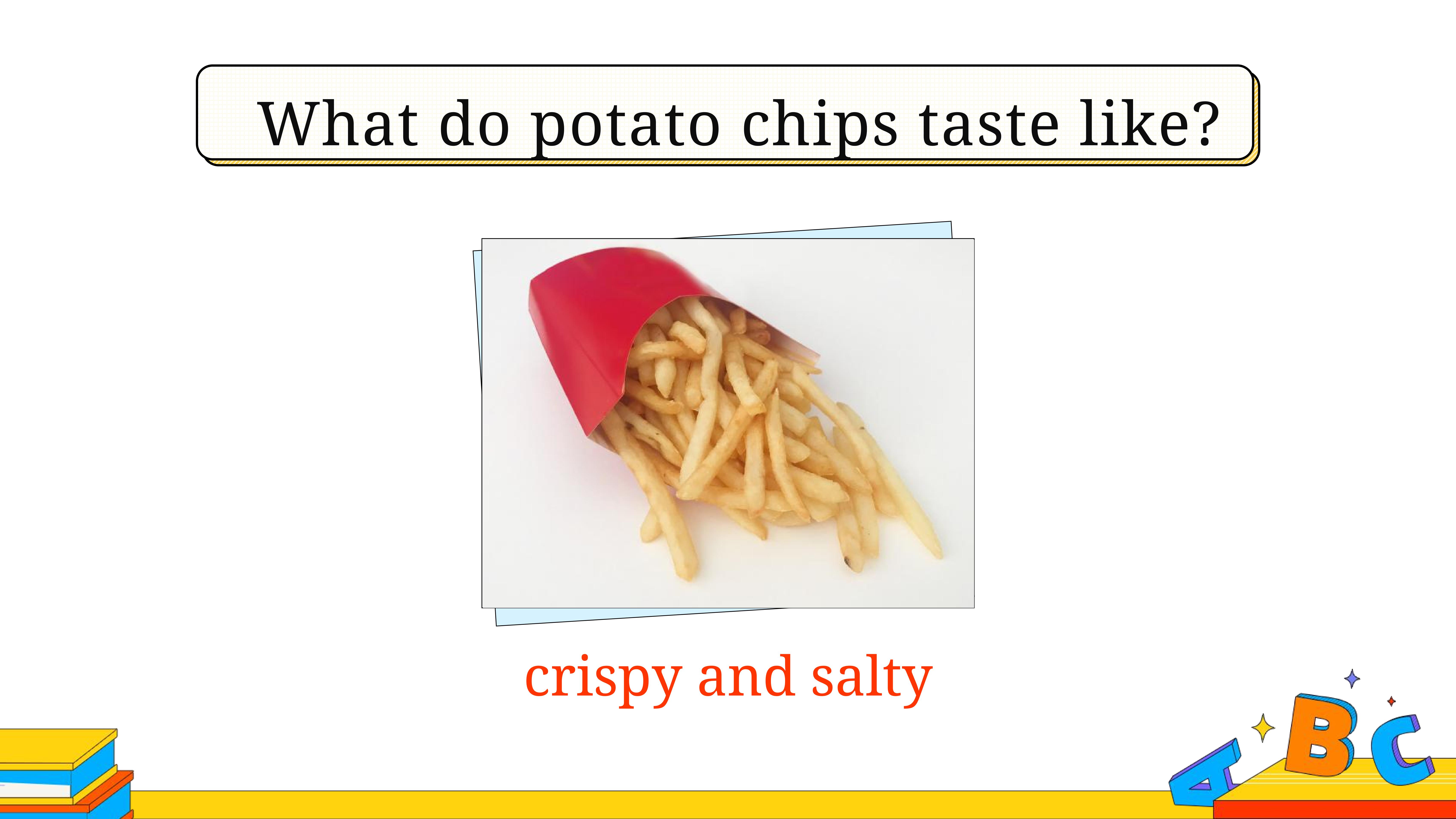 What do potato chips taste like?

crispy and salty

A B C